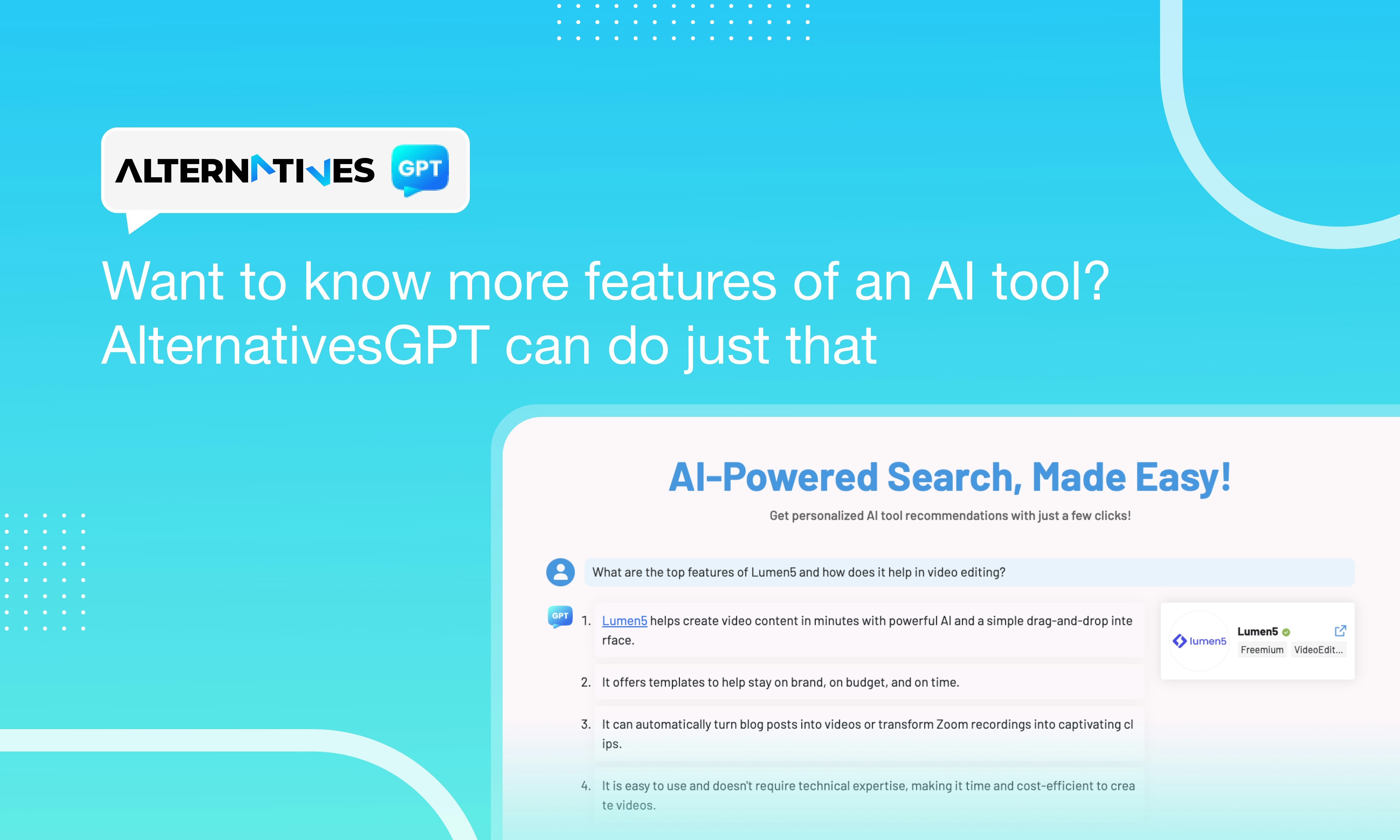 ALTERNATIVES GPT

Want to know more features of an AI tool? AlternativesGPT can do just that

AI-Powered Search, Made Easy!

Get personalized AI tool recommendations with just a few clicks!

What are the top features of Lumen5 and how does it help in video editing?

GPT

1. Lumen5 helps create video content in minutes with powerful AI and a simple drag-and-drop interface.

2. It offers templates to help stay on brand, on budget, and on time.

3. It can automatically turn blog posts into videos or transform Zoom recordings into captivating clips.

4. It is easy to use and doesn't require technical expertise, making it time and cost-efficient to create videos.

lumen5 Lumen5 Freemium VideoEdit...